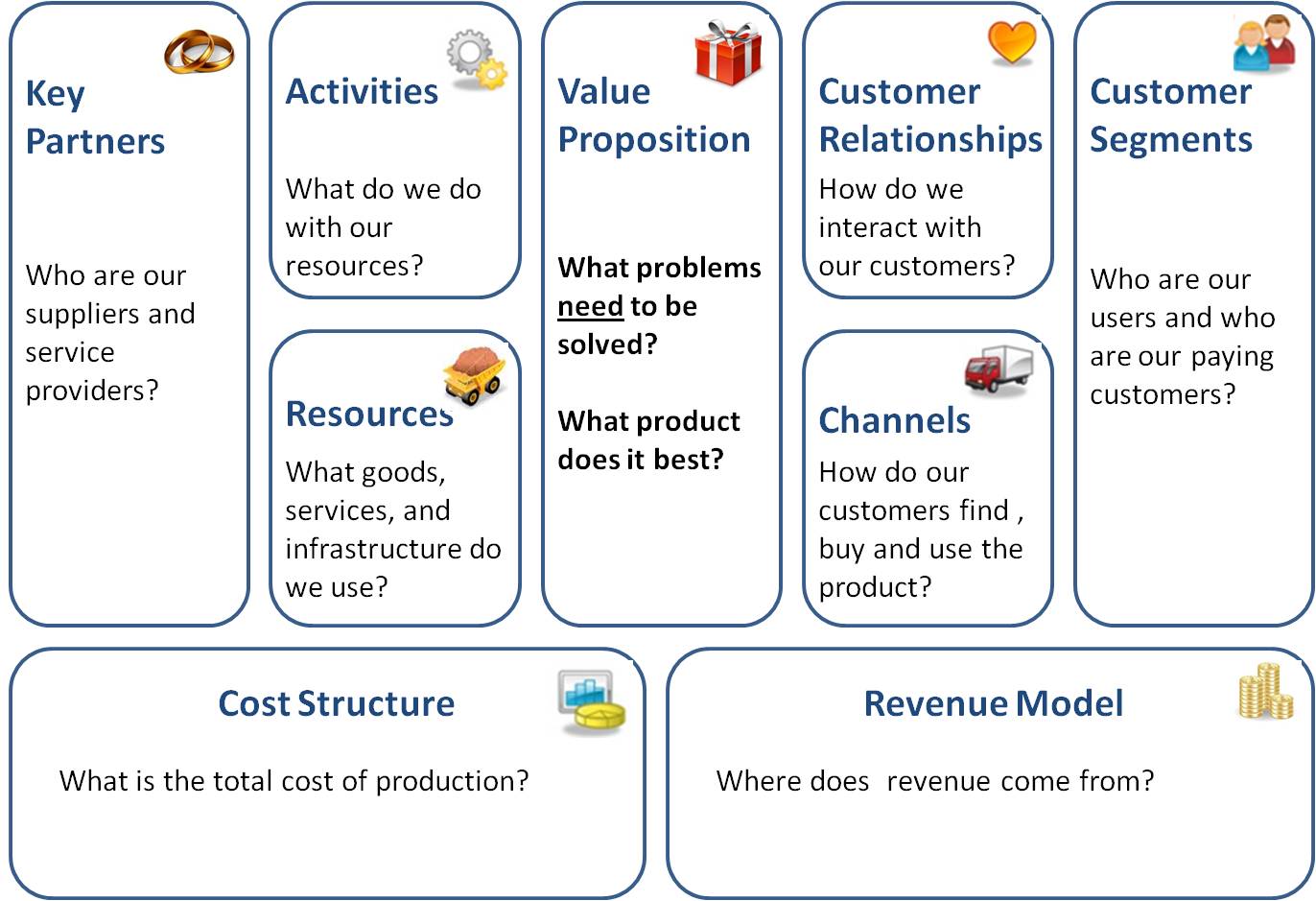 Key Partners

Who are our suppliers and service providers?

Activities

What do we do with our resources?

Resources

What goods, services, and infrastructure do we use?

Value Proposition

What problems need to be solved?

What product does it best?

Customer Relationships

How do we interact with our customers?

Channels

How do our customers find , buy and use the product?

Customer Segments

Who are our users and who are our paying customers?

Cost Structure

What is the total cost of production?

Revenue Model

Where does revenue come from?